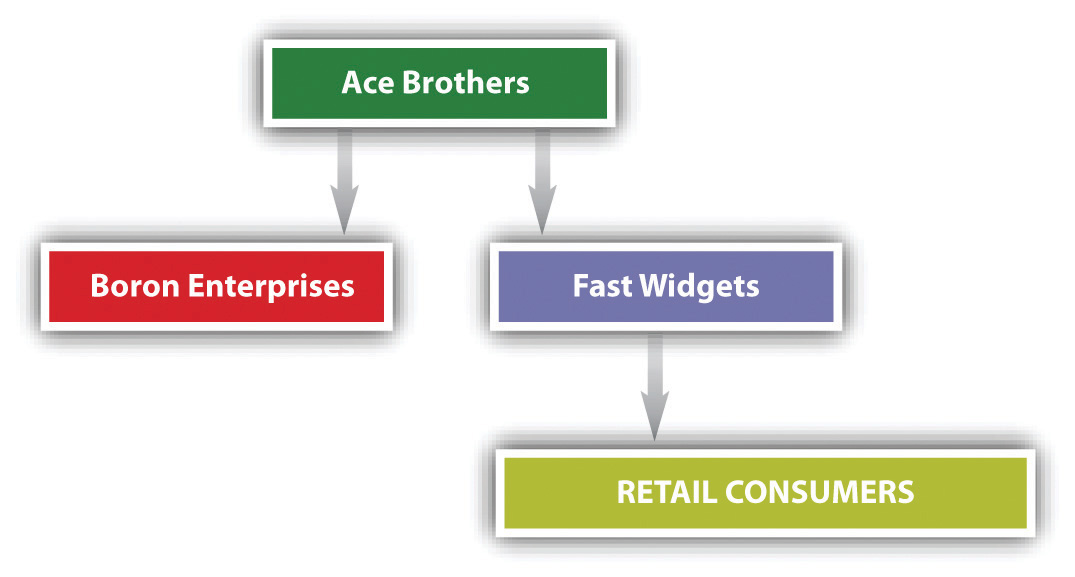 Ace Brothers

Boron Enterprises

Fast Widgets

RETAIL CONSUMERS